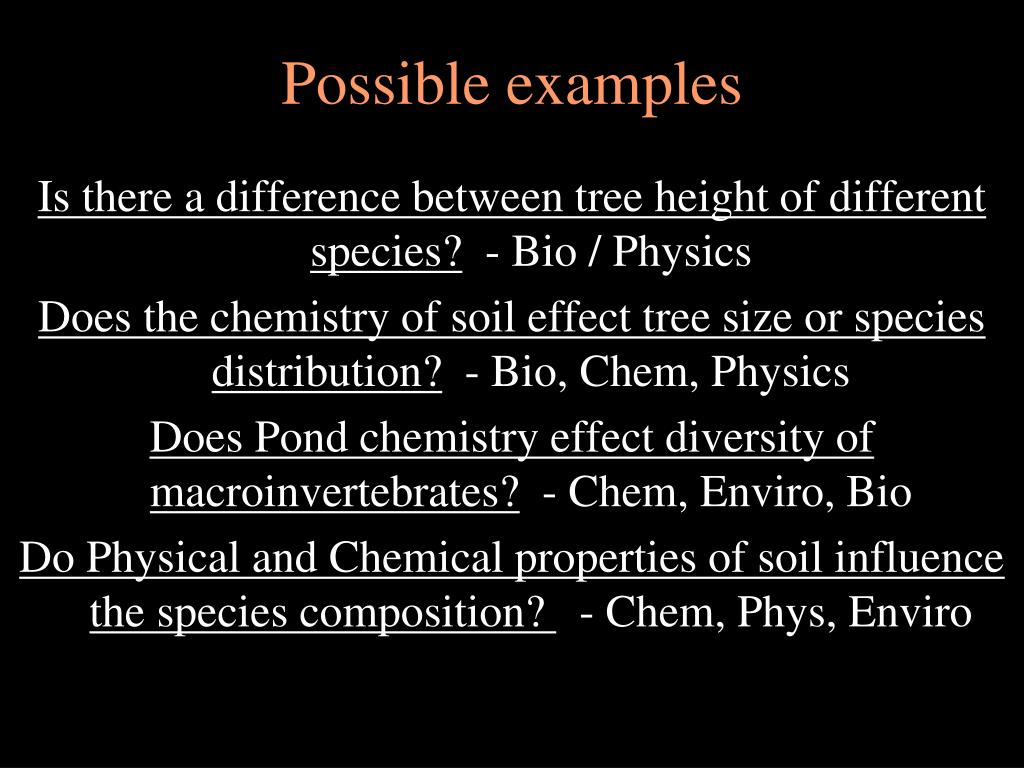 Possible examples

Is there a difference between tree height of different species? - Bio / Physics

Does the chemistry of soil effect tree size or species distribution? - Bio, Chem, Physics

Does Pond chemistry effect diversity of macroinvertebrates? - Chem, Enviro, Bio

Do Physical and Chemical properties of soil influence the species composition? - Chem, Phys, Enviro